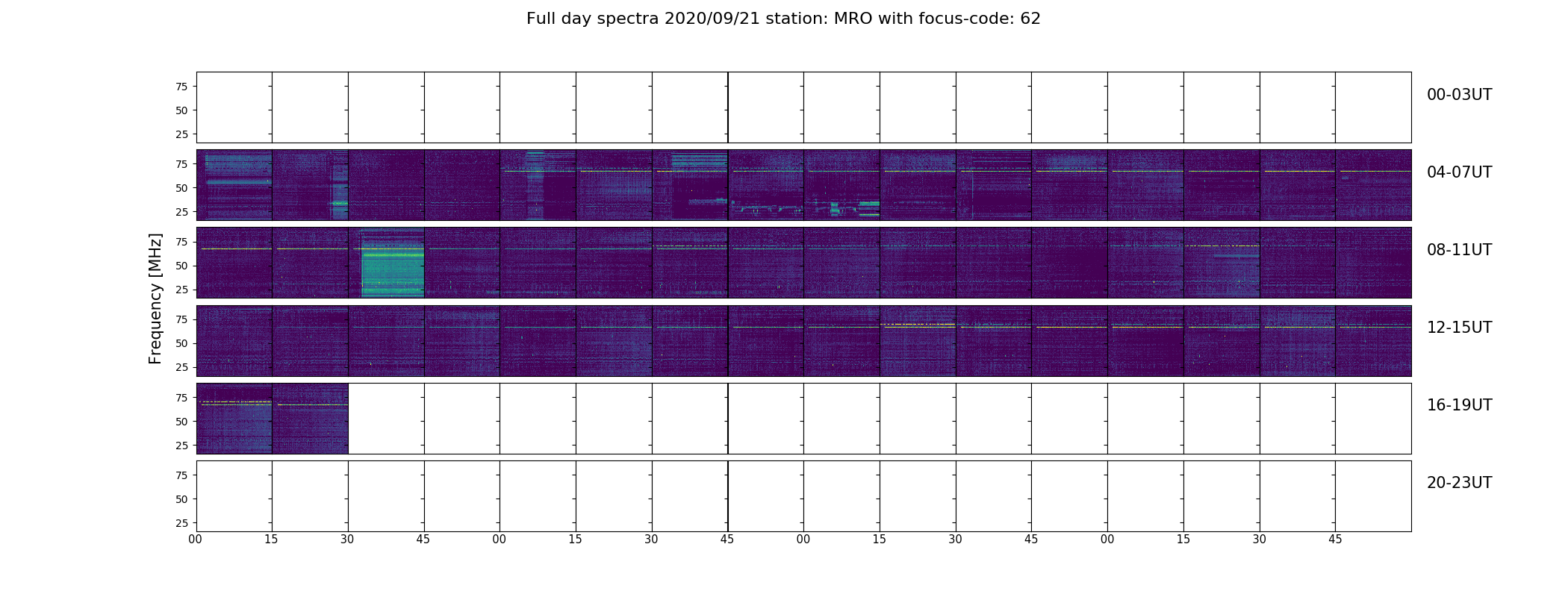 Full day spectra 2020/09/21 station: MRO with focus-code: 62

Frequency [MHz]

75
50
25

00-03UT

75
50
25

04-07UT

75
50
25

08-11UT

75
50
25

12-15UT

75
50
25

16-19UT

75
50
25

20-23UT

00 15 30 45 00 15 30 45 00 15 30 45 00 15 30 45